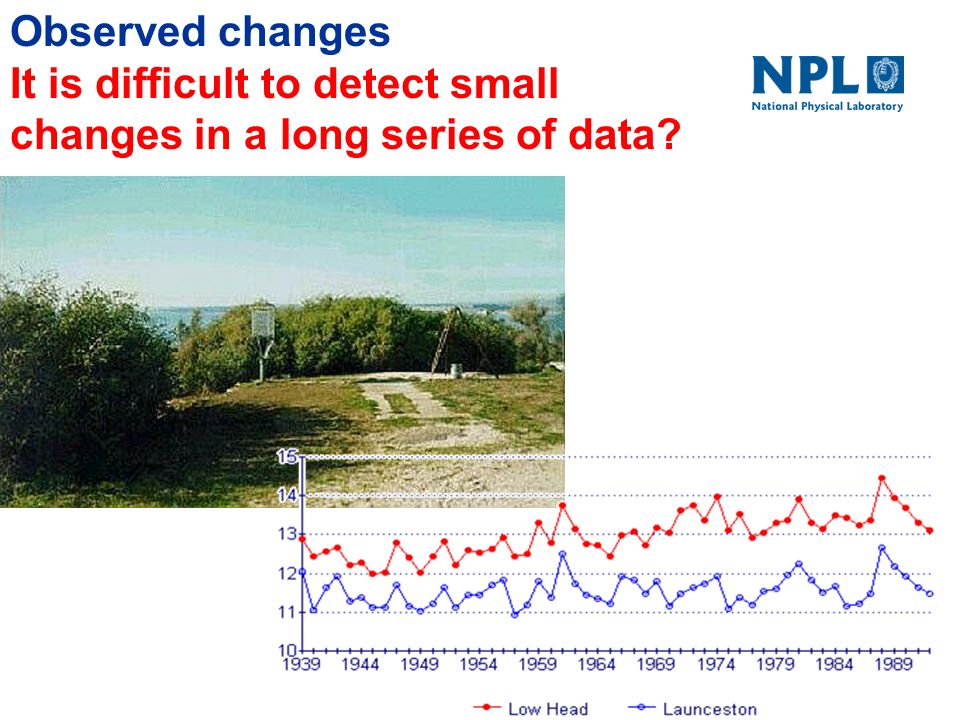 Observed changes
It is difficult to detect small changes in a long series of data?

NPL
National Physical Laboratory

15
14
13
12
11
10
1939 1944 1949 1954 1959 1964 1969 1974 1979 1984 1989

Low Head Launceston